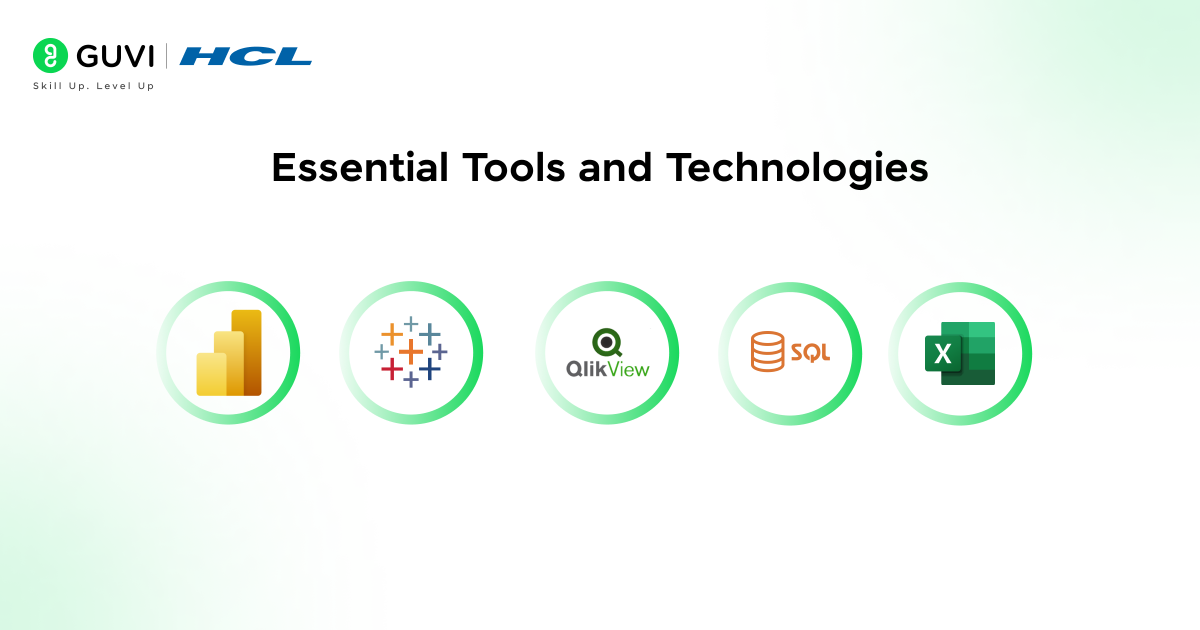 GUVI | HCL
Skill Up. Level Up

Essential Tools and Technologies

QlikView

SQL

X